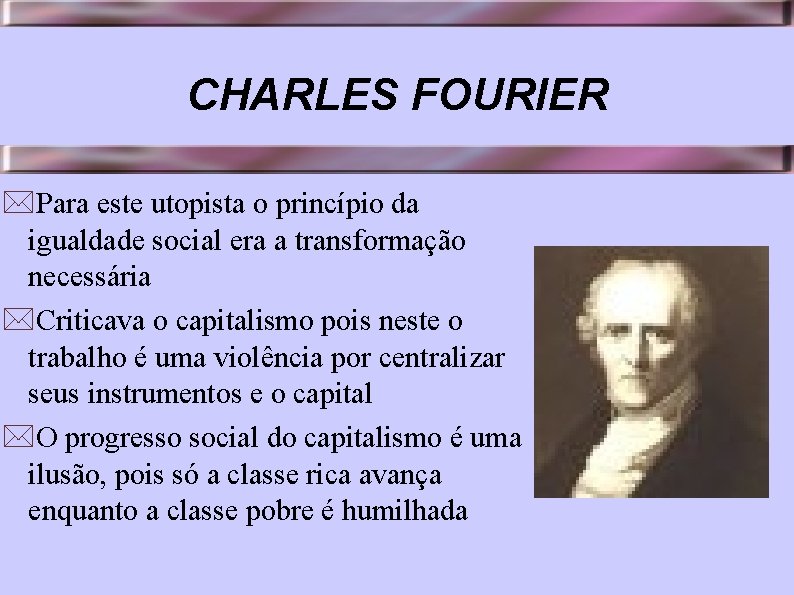 CHARLES FOURIER

Para este utopista o princípio da igualdade social era a transformação necessária

Criticava o capitalismo pois neste o trabalho é uma violência por centralizar seus instrumentos e o capital

O progresso social do capitalismo é uma ilusão, pois só a classe rica avança enquanto a classe pobre é humilhada